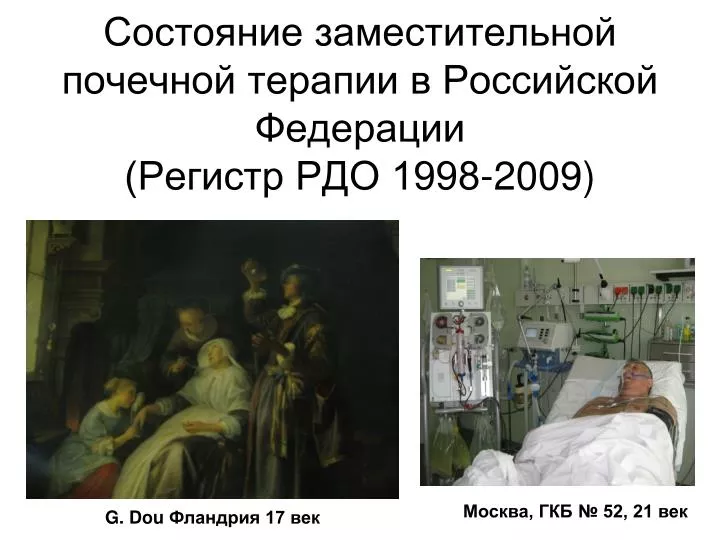 Состояние заместительной почечной терапии в Российской Федерации
(Регистр РДО 1998-2009)

G. Dou Фландрия 17 век

Москва, ГКБ № 52, 21 век